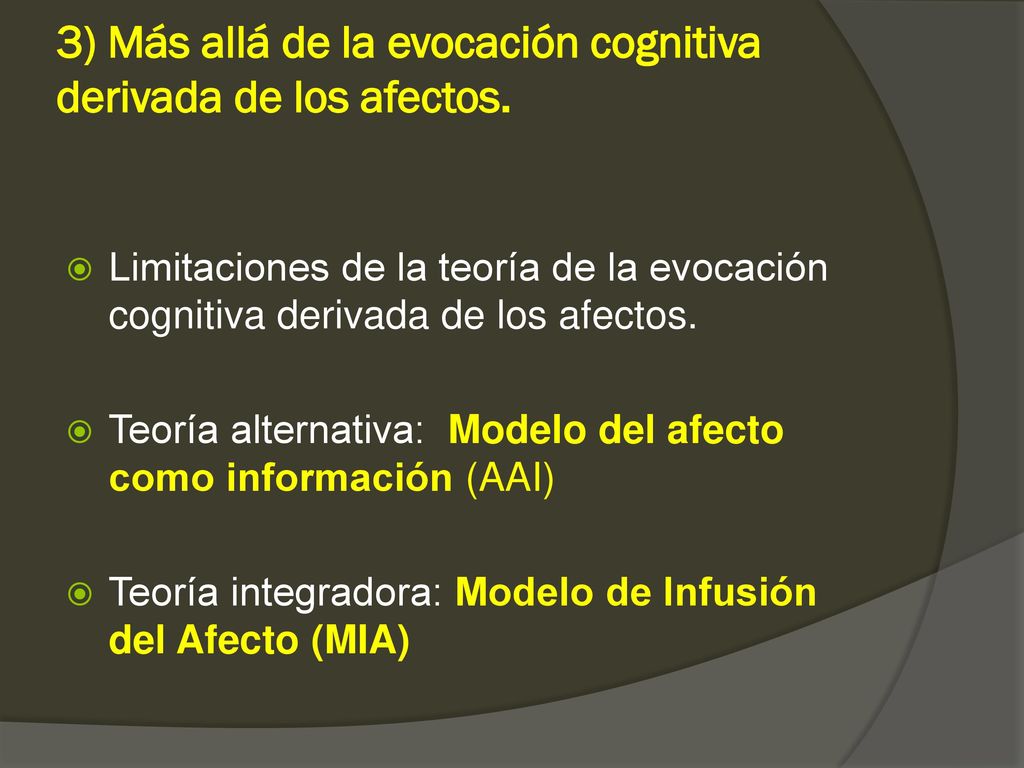 3) Más allá de la evocación cognitiva derivada de los afectos.

Limitaciones de la teoría de la evocación cognitiva derivada de los afectos.

Teoría alternativa: Modelo del afecto como información (AAI)

Teoría integradora: Modelo de Infusión del Afecto (MIA)